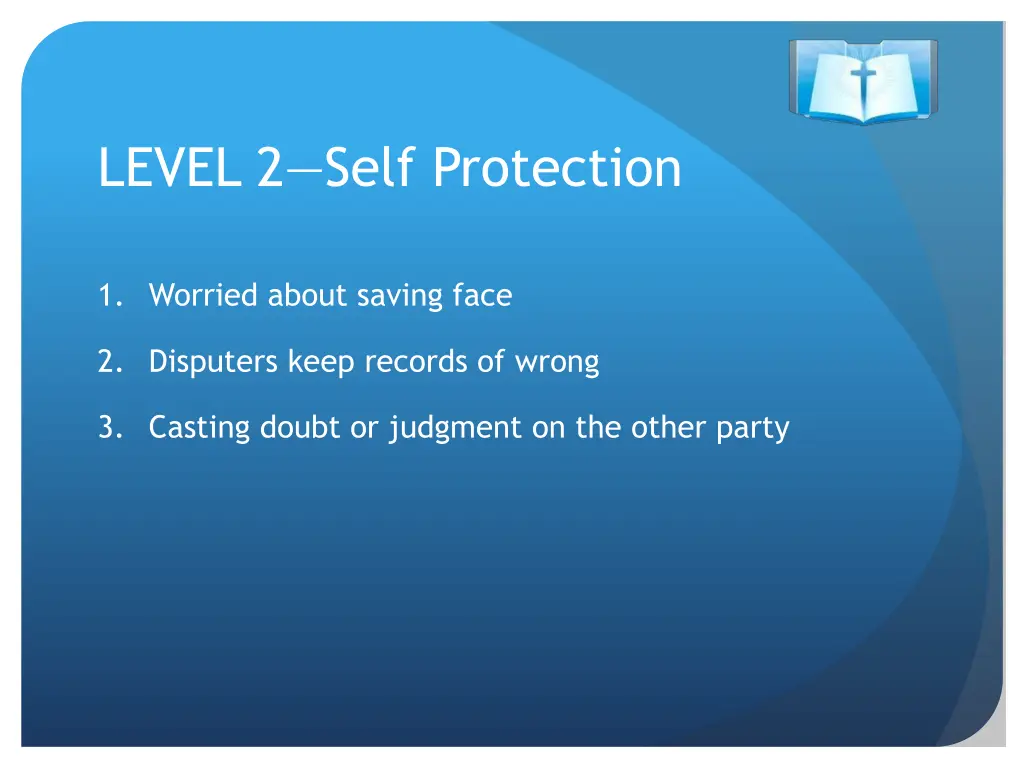 LEVEL 2—Self Protection

1. Worried about saving face

2. Disputers keep records of wrong

3. Casting doubt or judgment on the other party